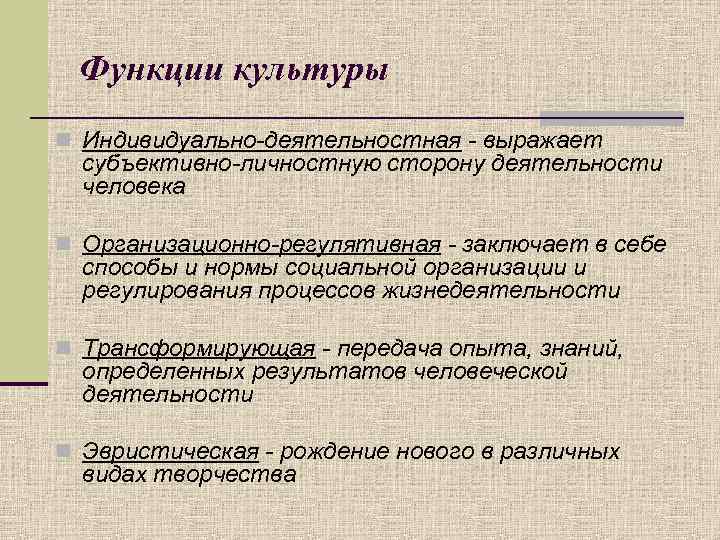 Функции культуры

Индивидуально-деятельностная - выражает субъективно-личностную сторону деятельности человека

Организационно-регулятивная - заключает в себе способы и нормы социальной организации и регулирования процессов жизнедеятельности

Трансформирующая - передача опыта, знаний, определенных результатов человеческой деятельности

Эвристическая - рождение нового в различных видах творчества